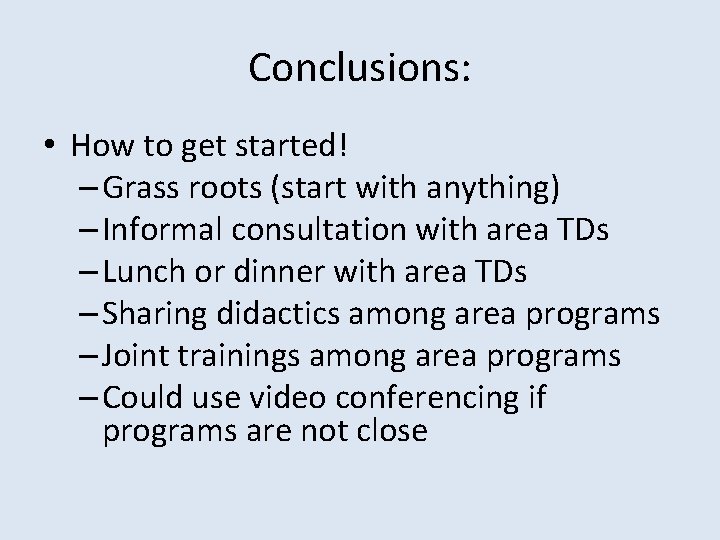 Conclusions:

• How to get started!
– Grass roots (start with anything)
– Informal consultation with area TDs
– Lunch or dinner with area TDs
– Sharing didactics among area programs
– Joint trainings among area programs
– Could use video conferencing if programs are not close